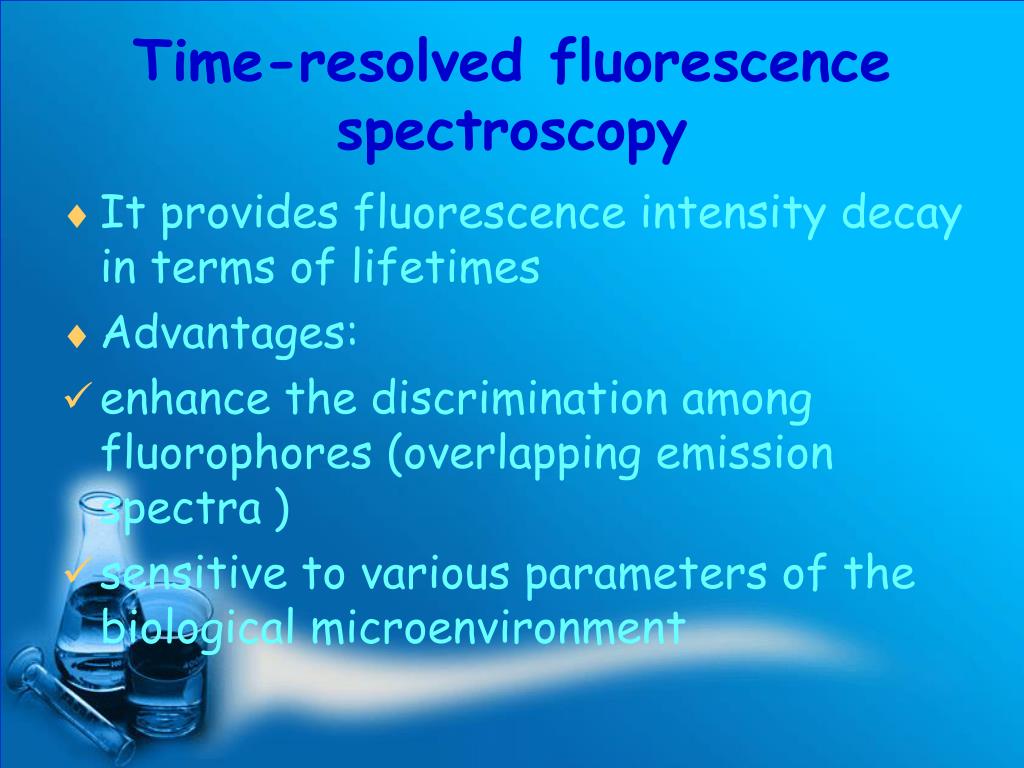 Time-resolved fluorescence spectroscopy

♦ It provides fluorescence intensity decay in terms of lifetimes

♦ Advantages:

✓ enhance the discrimination among fluorophores (overlapping emission spectra )

✓ sensitive to various parameters of the biological microenvironment